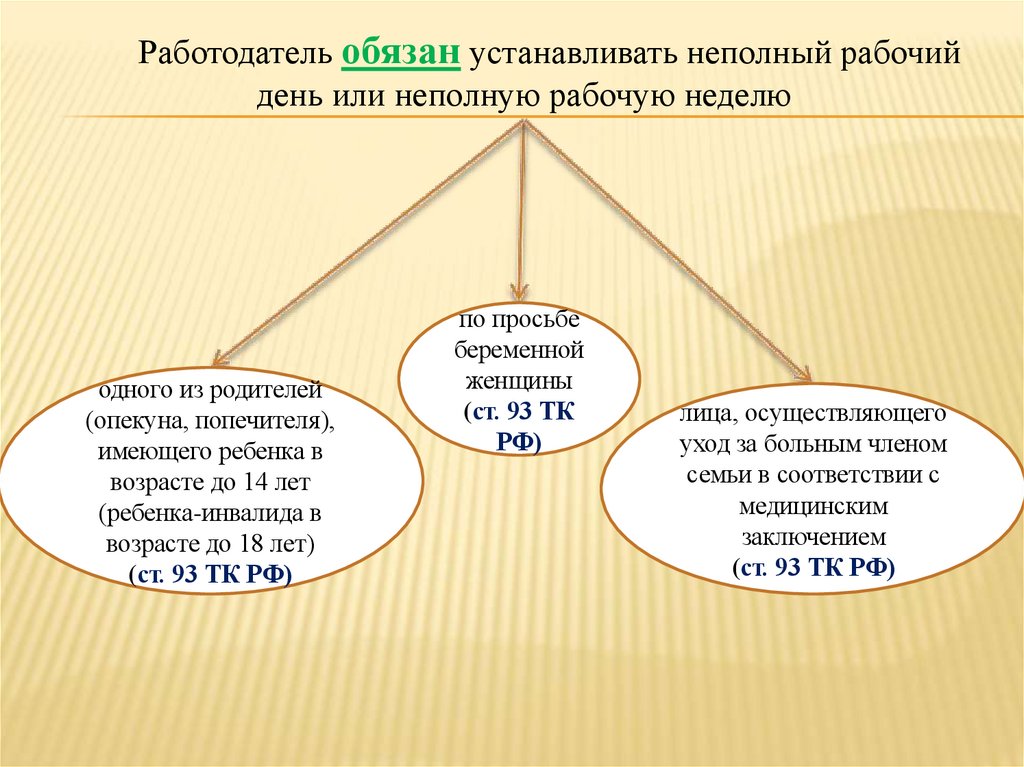 Работодатель обязан устанавливать неполный рабочий день или неполную рабочую неделю

одного из родителей (опекуна, попечителя), имеющего ребенка в возрасте до 14 лет (ребенка-инвалида в возрасте до 18 лет) (ст. 93 ТК РФ)

по просьбе беременной женщины (ст. 93 ТК РФ)

лица, осуществляющего уход за больным членом семьи в соответствии с медицинским заключением (ст. 93 ТК РФ)